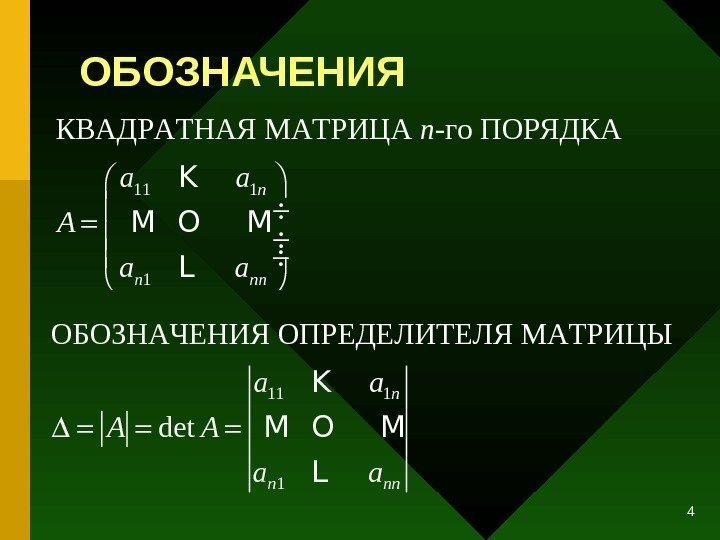 ОБОЗНАЧЕНИЯ

КВАДРАТНАЯ МАТРИЦА $n$-го ПОРЯДКА

$A = \begin{pmatrix} a_{11} & K & a_{1n} \\ M & O & M \\ a_{n1} & L & a_{nn} \end{pmatrix}$

ОБОЗНАЧЕНИЯ ОПРЕДЕЛИТЕЛЯ МАТРИЦЫ

$\Delta = |A| = \det A = \begin{vmatrix} a_{11} & K & a_{1n} \\ M & O & M \\ a_{n1} & L & a_{nn} \end{vmatrix}$

4